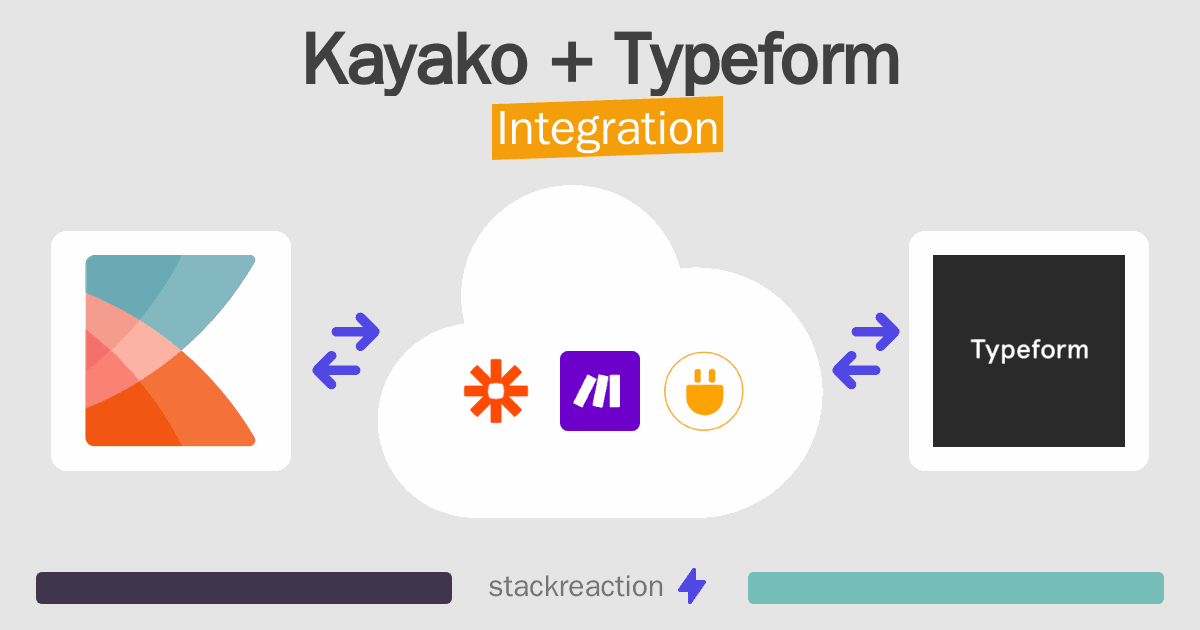 Kayako + Typeform
Integration

Typeform

stackreaction